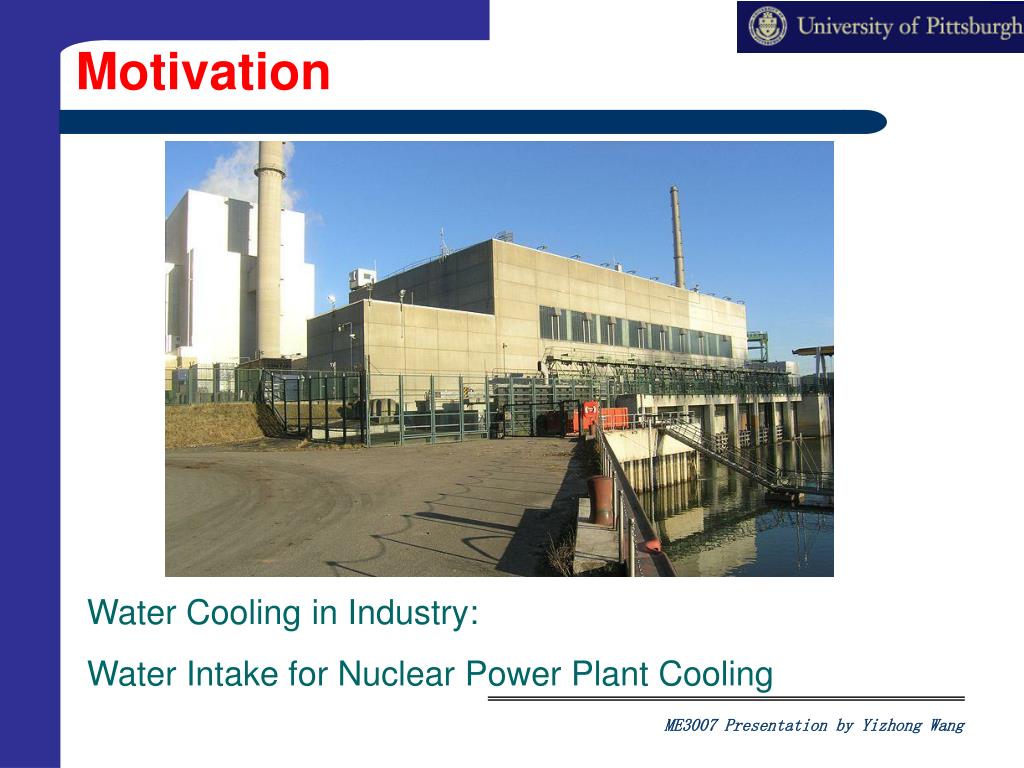 University of Pittsburgh

Motivation

Water Cooling in Industry:

Water Intake for Nuclear Power Plant Cooling

ME3007 Presentation by Yizhong Wang